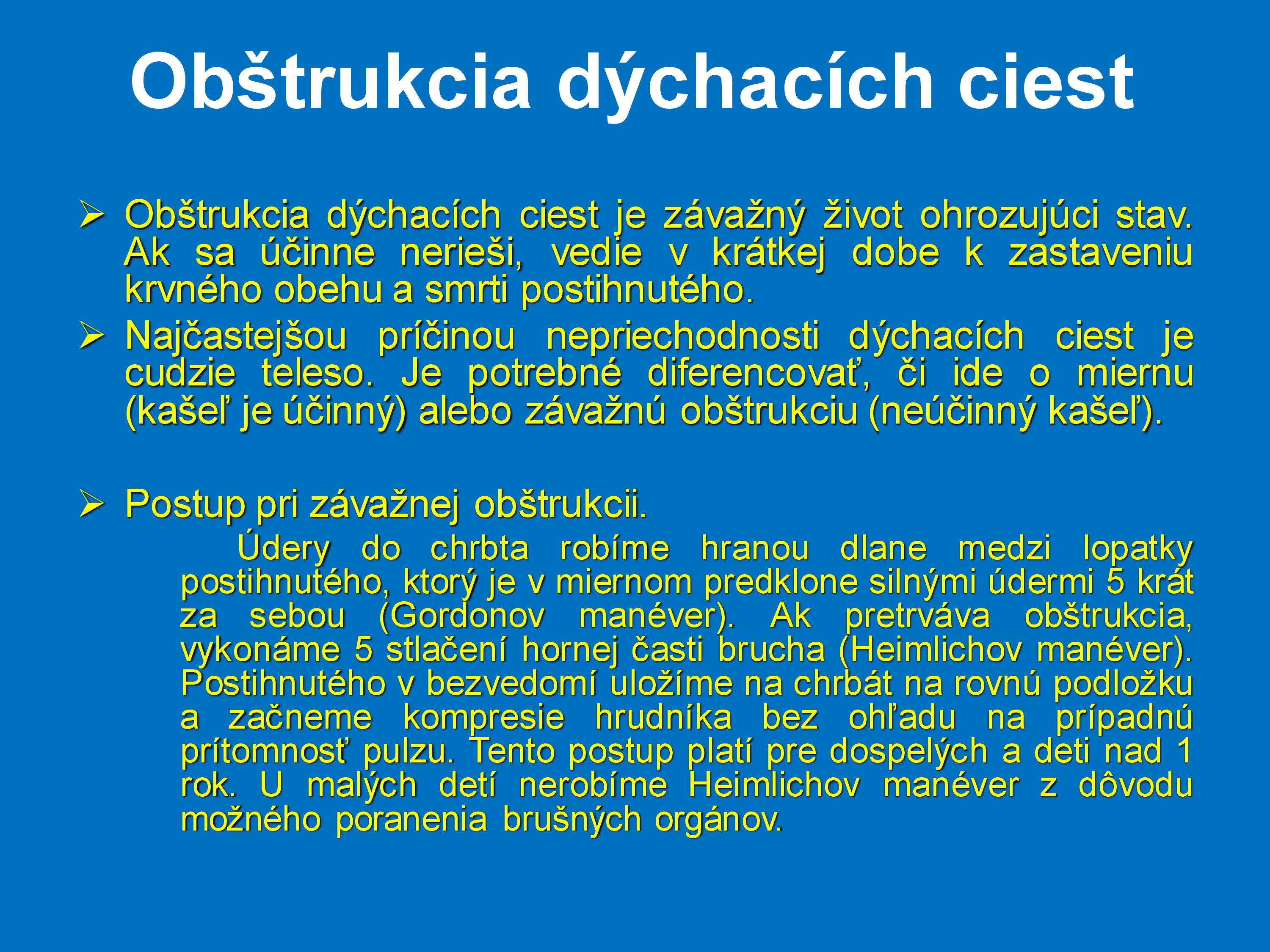 Obštrukcia dýchacích ciest

➢ Obštrukcia dýchacích ciest je závažný život ohrozujúci stav. Ak sa účinne nerieši, vedie v krátkej dobe k zastaveniu krvného obehu a smrti postihnutého.

➢ Najčastejšou príčinou nepriechodnosti dýchacích ciest je cudzie teleso. Je potrebné diferencovať, či ide o miernu (kašeľ je účinný) alebo závažnú obštrukciu (neúčinný kašeľ).

➢ Postup pri závažnej obštrukcii.

Údery do chrbta robíme hranou dlane medzi lopatky postihnutého, ktorý je v miernom predklone silnými údermi 5 krát za sebou (Gordonov manéver). Ak pretrváva obštrukcia, vykonáme 5 stlačení hornej časti brucha (Heimlichov manéver). Postihnutého v bezvedomí uložíme na chrbát na rovnú podložku a začneme kompresie hrudníka bez ohľadu na prípadnú prítomnosť pulzu. Tento postup platí pre dospelých a deti nad 1 rok. U malých detí nerobíme Heimlichov manéver z dôvodu možného poranenia brušných orgánov.